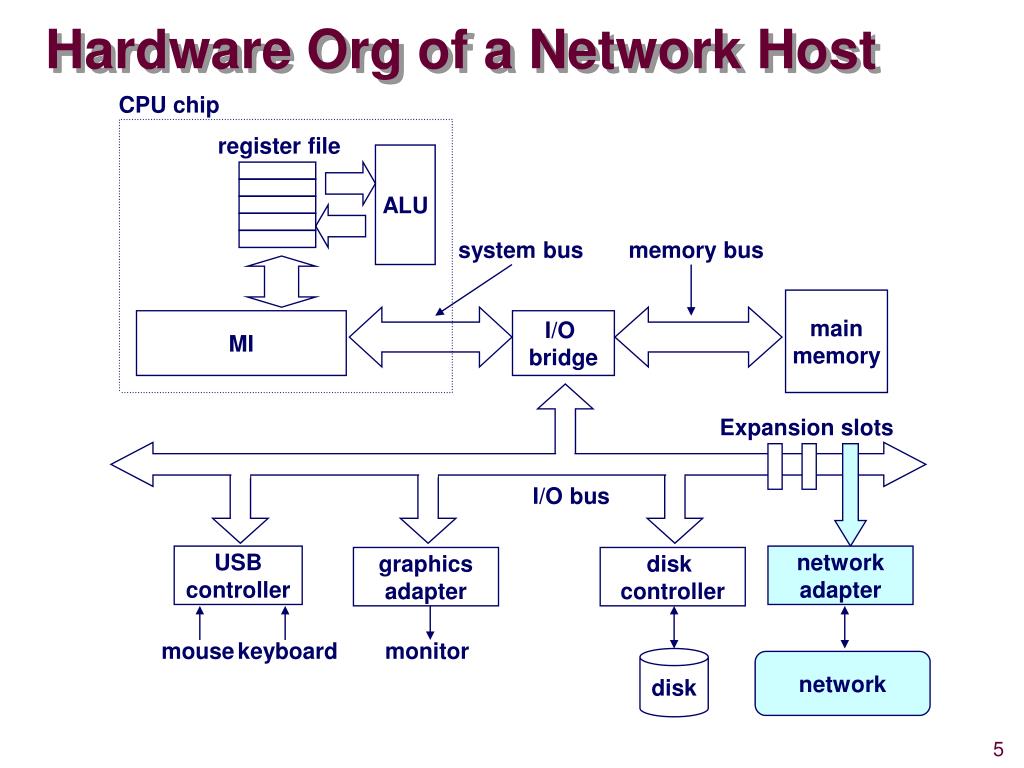 Hardware Org of a Network Host

CPU chip

register file

ALU

system bus

memory bus

MI

I/O bridge

main memory

Expansion slots

I/O bus

USB controller

graphics adapter

disk controller

network adapter

mouse

keyboard

monitor

disk

network

5